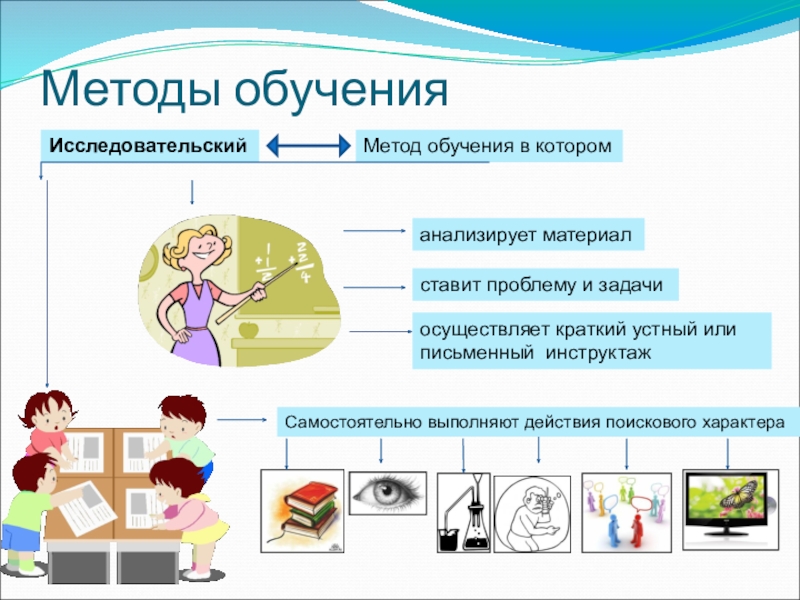 Методы обучения

Исследовательский

Метод обучения в котором

анализирует материал

ставит проблему и задачи

осуществляет краткий устный или письменный инструктаж

Самостоятельно выполняют действия поискового характера